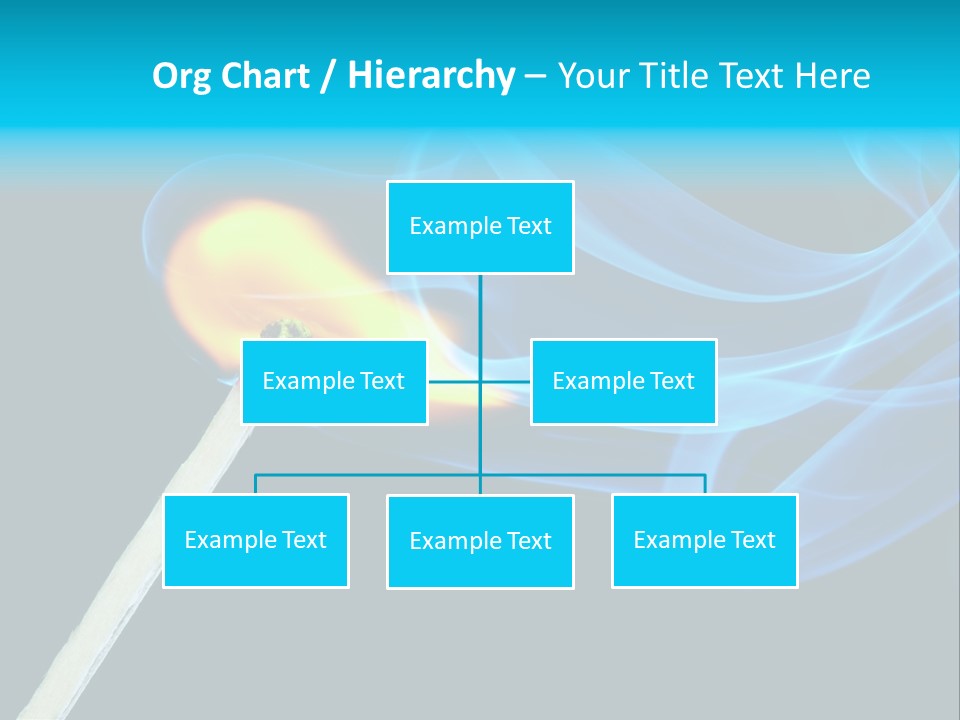 Org Chart / Hierarchy – Your Title Text Here

Example Text

Example Text

Example Text

Example Text

Example Text

Example Text